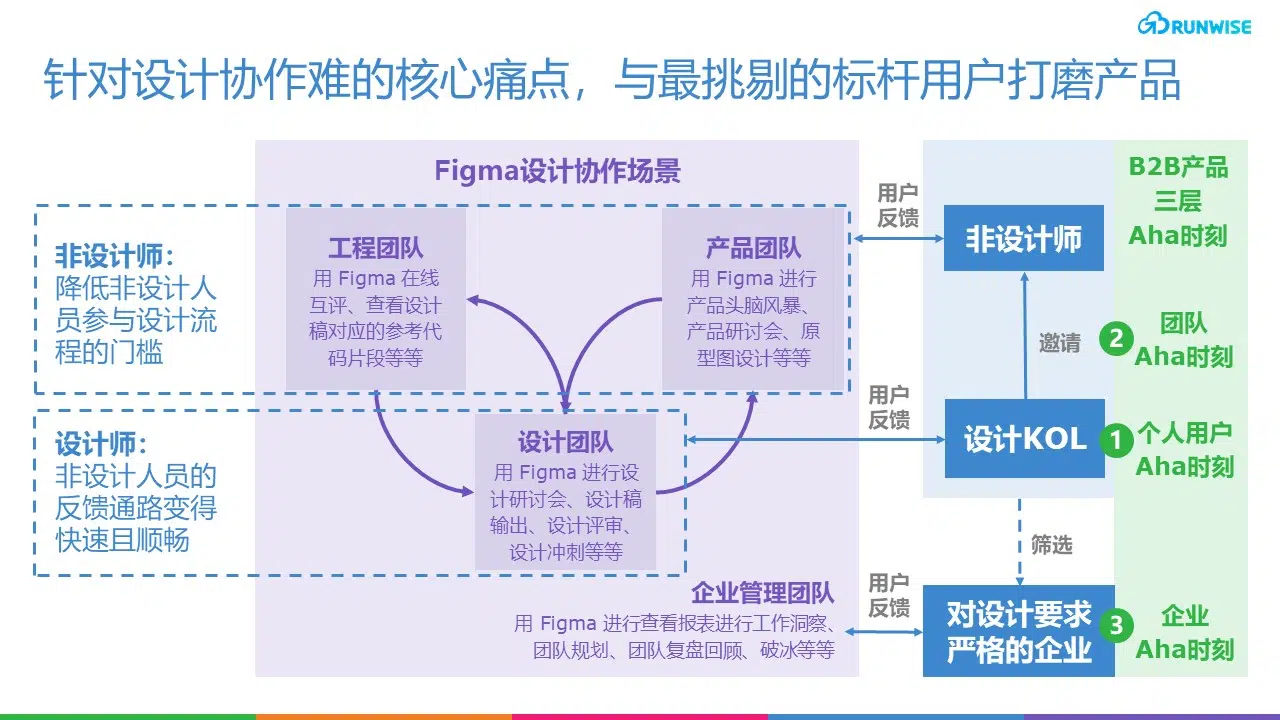 RUNWISE

针对设计协作难的核心痛点，与最挑剔的标杆用户打磨产品

Figma设计协作场景

非设计师：
降低非设计人员参与设计流程的门槛

设计师：
非设计人员的反馈通路变得快速且顺畅

工程团队
用 Figma 在线互评、查看设计稿对应的参考代码片段等等

产品团队
用 Figma 进行产品头脑风暴、产品研讨会、原型图设计等等

设计团队
用 Figma 进行设计研讨会、设计稿输出、设计评审、设计冲刺等等

企业管理团队
用 Figma 进行查看报表进行工作洞察、团队规划、团队复盘回顾、破冰等等

用户反馈

用户反馈

用户反馈

非设计师

邀请

设计KOL

筛选

对设计要求严格的企业

B2B产品
三层
Aha时刻

2 团队 Aha时刻

1 个人用户 Aha时刻

3 企业 Aha时刻